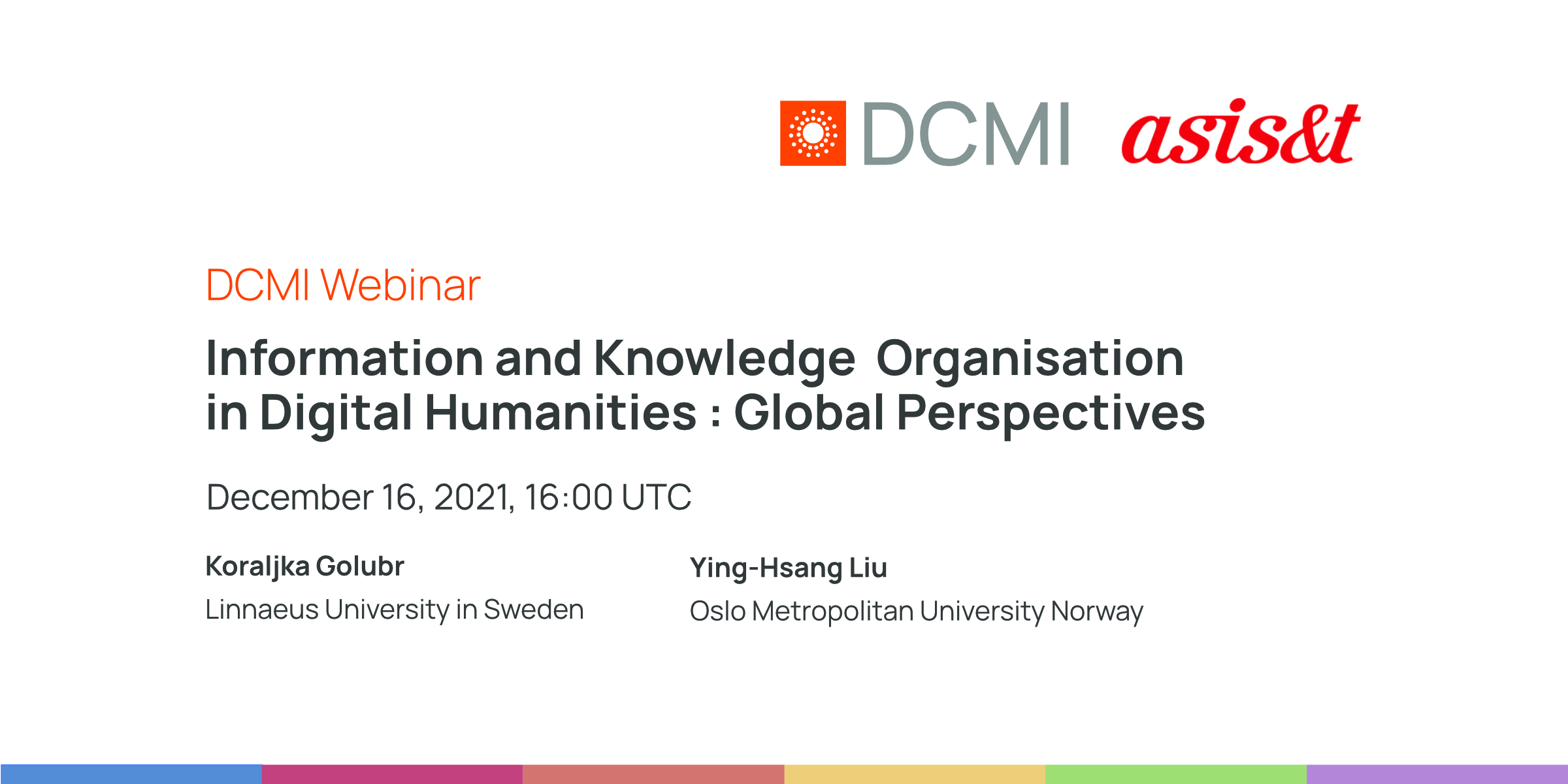 DCMI asis&t

DCMI Webinar

Information and Knowledge Organisation in Digital Humanities : Global Perspectives

December 16, 2021, 16:00 UTC

Koraljka Golubr
Linnaeus University in Sweden

Ying-Hsang Liu
Oslo Metropolitan University Norway